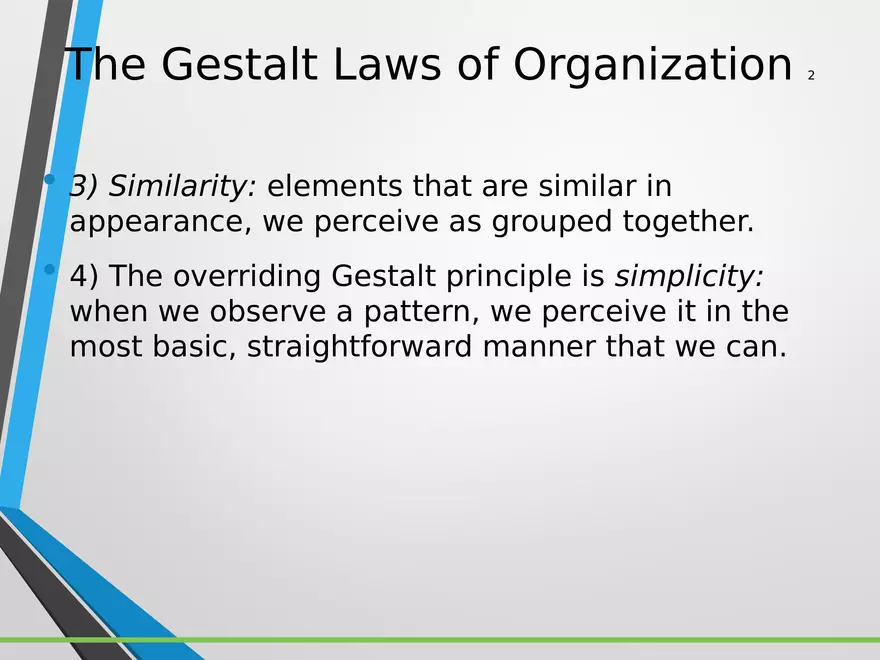 The Gestalt Laws of Organization 2

• 3) Similarity: elements that are similar in appearance, we perceive as grouped together.

• 4) The overriding Gestalt principle is simplicity: when we observe a pattern, we perceive it in the most basic, straightforward manner that we can.